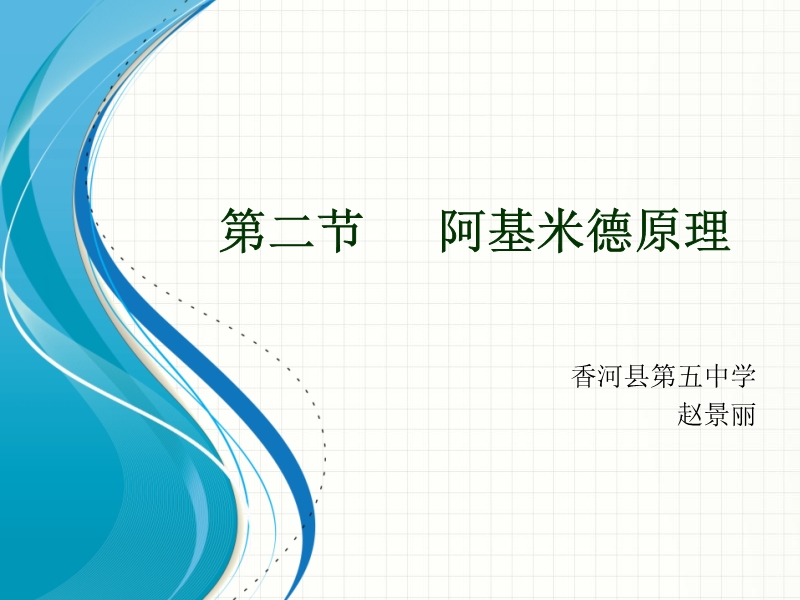 第二节　　阿基米德原理

香河县第五中学
赵景丽